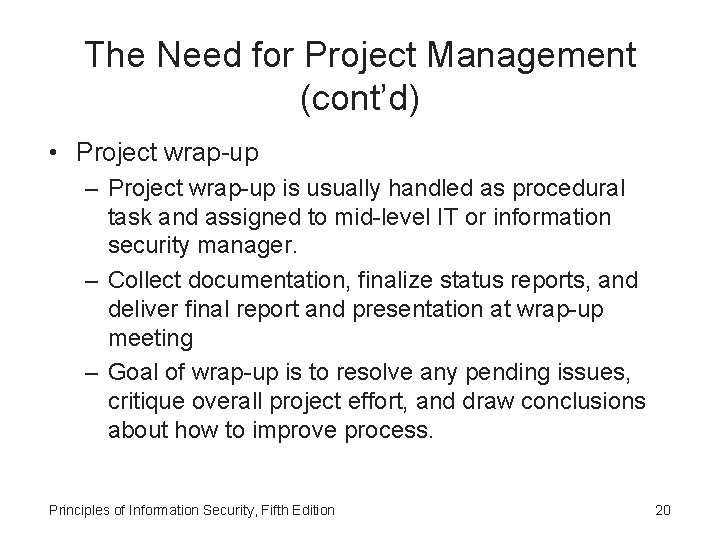 The Need for Project Management (cont'd)

• Project wrap-up

– Project wrap-up is usually handled as procedural task and assigned to mid-level IT or information security manager.

– Collect documentation, finalize status reports, and deliver final report and presentation at wrap-up meeting

– Goal of wrap-up is to resolve any pending issues, critique overall project effort, and draw conclusions about how to improve process.

Principles of Information Security, Fifth Edition

20